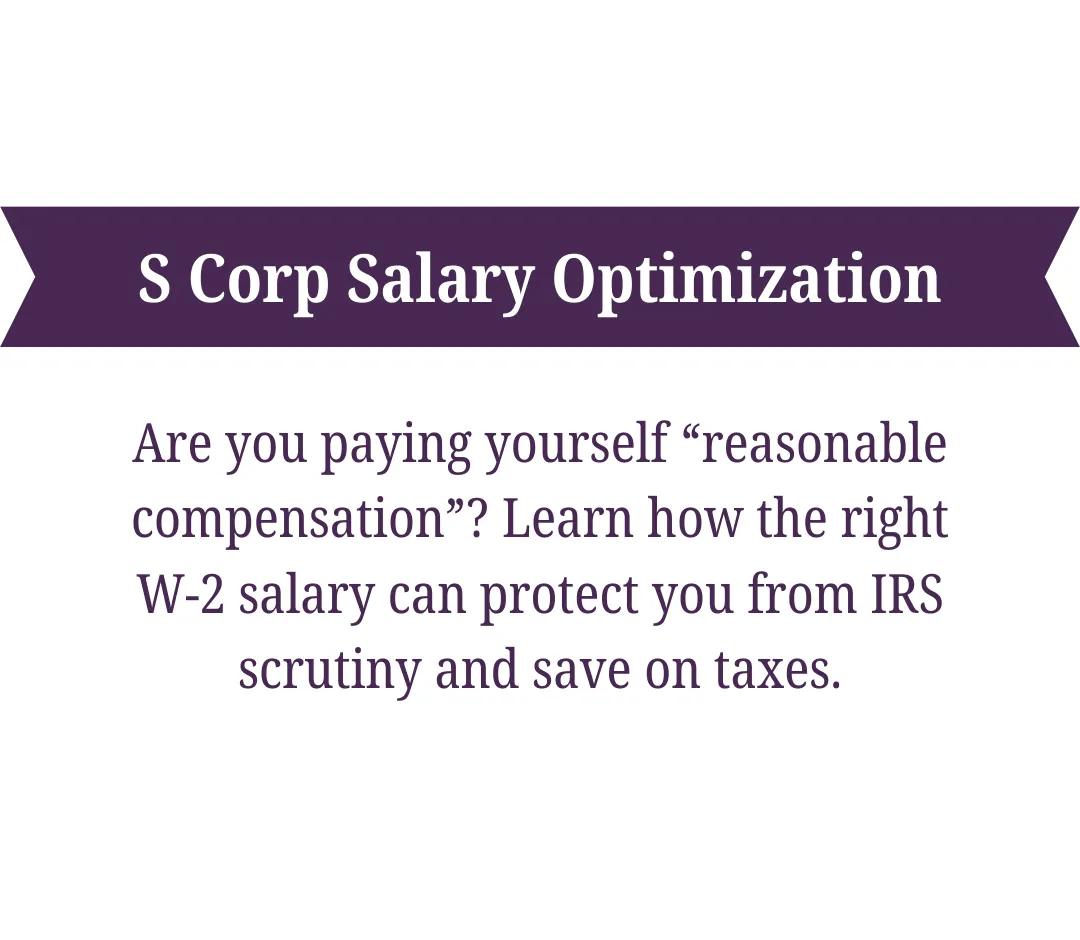 S Corp Salary Optimization

Are you paying yourself “reasonable compensation”? Learn how the right W-2 salary can protect you from IRS scrutiny and save on taxes.